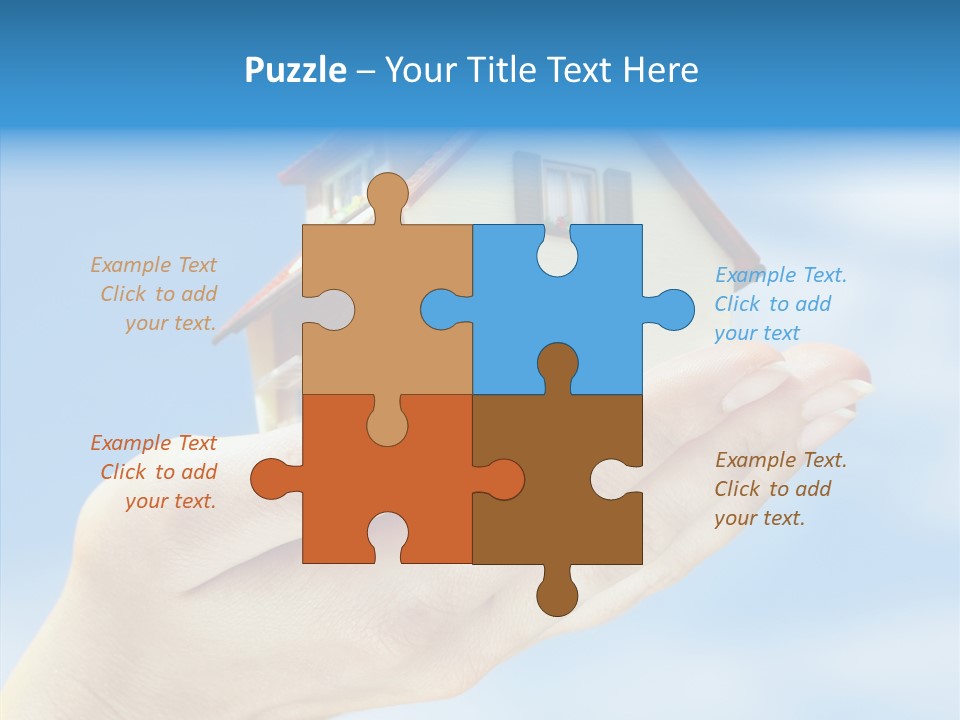 Puzzle – Your Title Text Here

Example Text
Click to add
your text.

Example Text.
Click to add
your text

Example Text
Click to add
your text.

Example Text.
Click to add
your text.